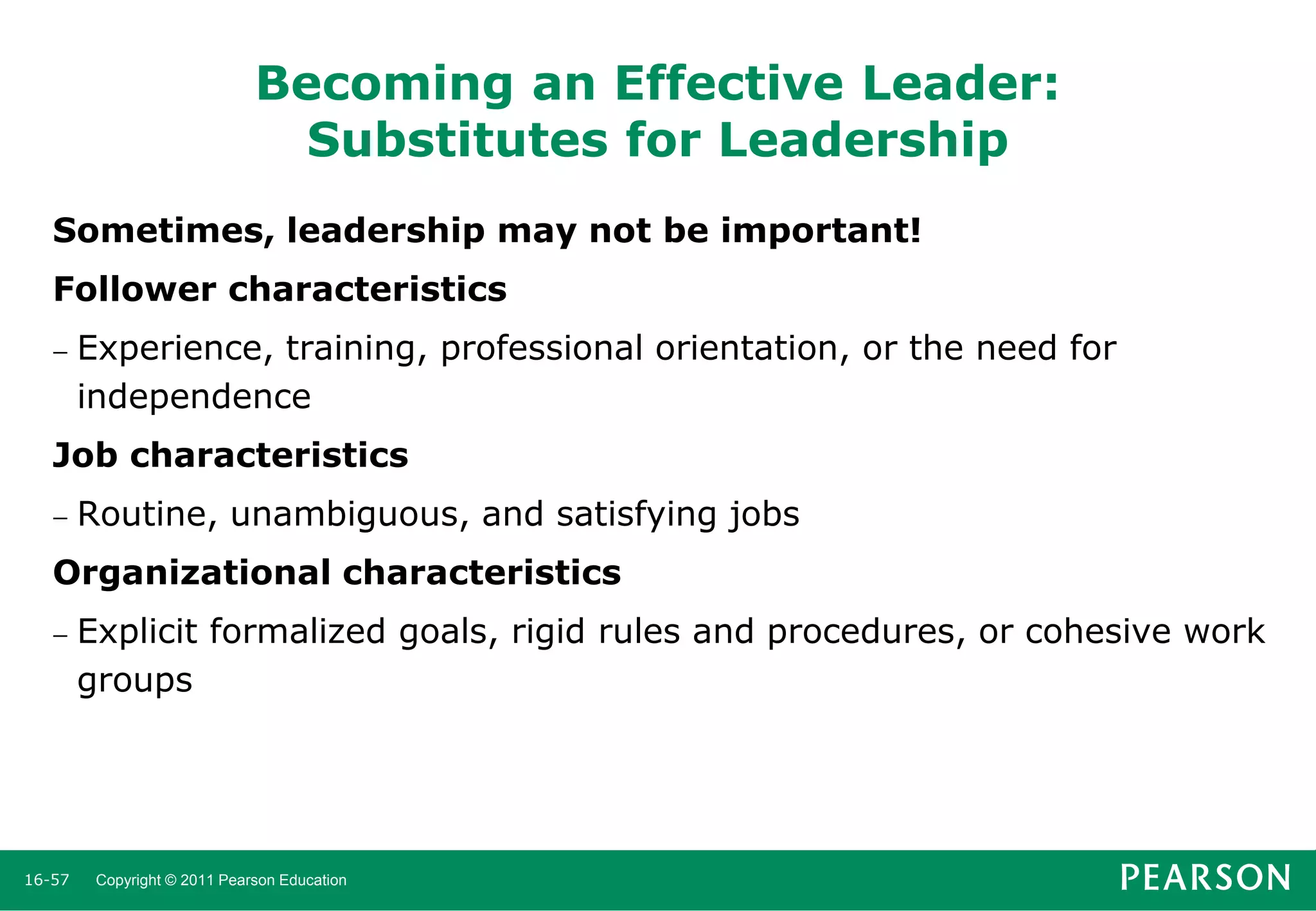 Becoming an Effective Leader: Substitutes for Leadership

Sometimes, leadership may not be important!

Follower characteristics

– Experience, training, professional orientation, or the need for independence

Job characteristics

– Routine, unambiguous, and satisfying jobs

Organizational characteristics

– Explicit formalized goals, rigid rules and procedures, or cohesive work groups

16-57 Copyright © 2011 Pearson Education

PEARSON